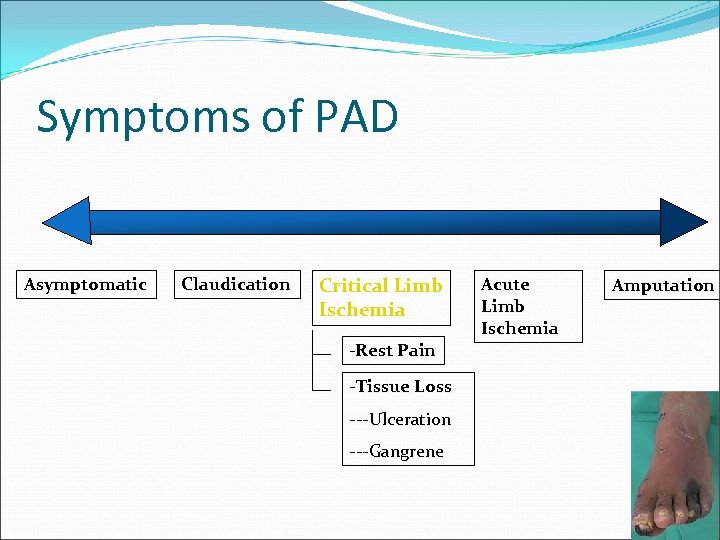 Symptoms of PAD

Asymptomatic

Claudication

Critical Limb Ischemia

-Rest Pain

-Tissue Loss

---Ulceration

---Gangrene

Acute Limb Ischemia

Amputation